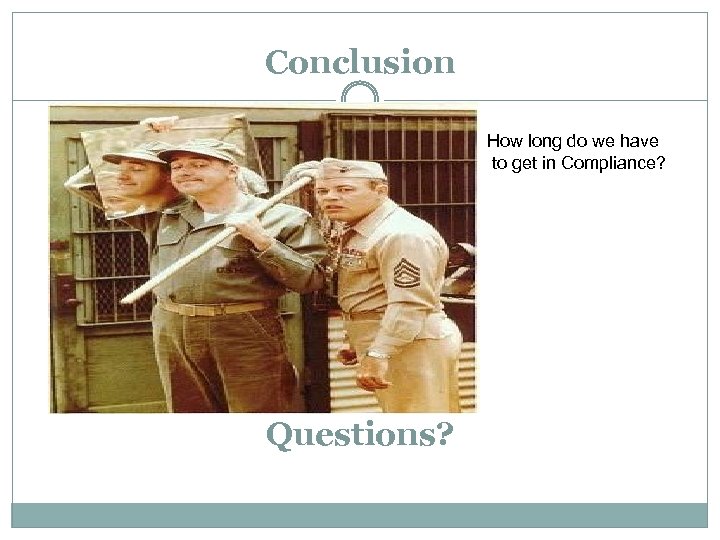 Conclusion

How long do we have to get in Compliance?

Questions?